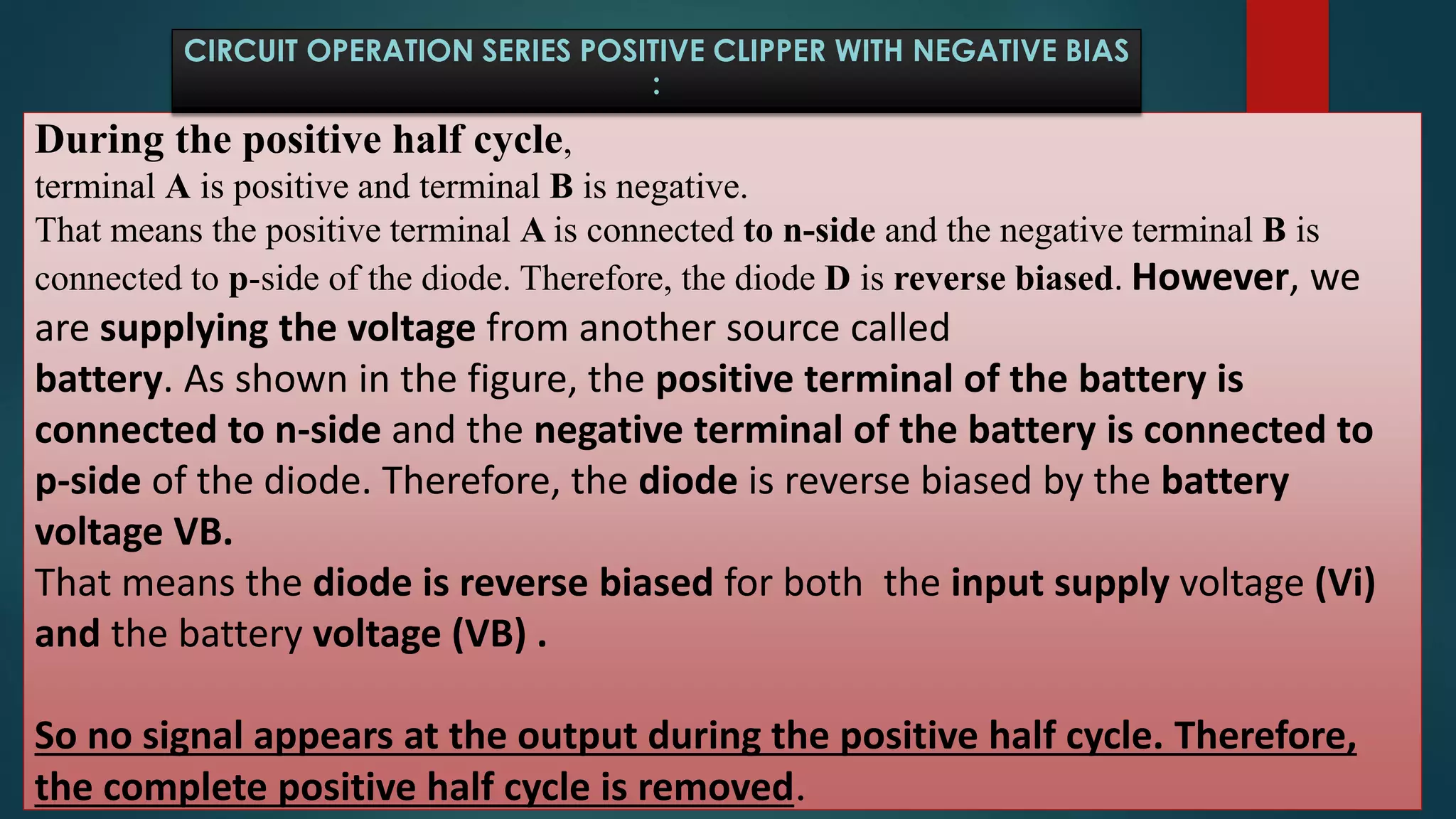 CIRCUIT OPERATION SERIES POSITIVE CLIPPER WITH NEGATIVE BIAS :

During the positive half cycle,
terminal A is positive and terminal B is negative.
That means the positive terminal A is connected to n-side and the negative terminal B is connected to p-side of the diode. Therefore, the diode D is reverse biased. However, we are supplying the voltage from another source called
battery. As shown in the figure, the positive terminal of the battery is connected to n-side and the negative terminal of the battery is connected to p-side of the diode. Therefore, the diode is reverse biased by the battery voltage VB.
That means the diode is reverse biased for both the input supply voltage (Vi) and the battery voltage (VB) .

So no signal appears at the output during the positive half cycle. Therefore, the complete positive half cycle is removed.